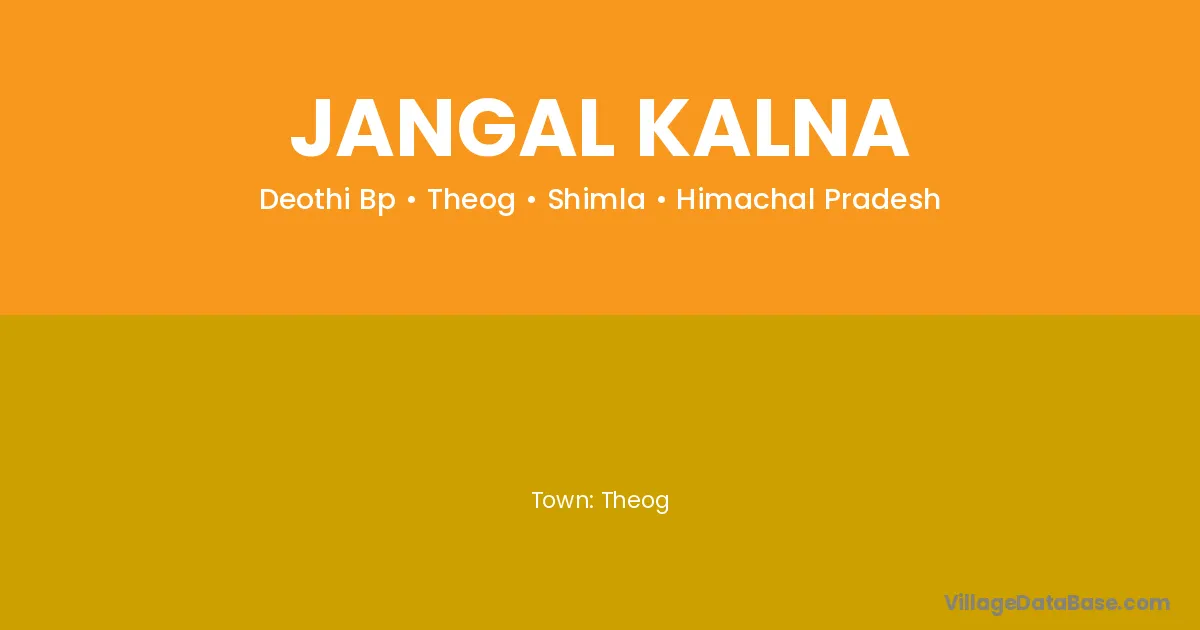 JANGAL KALNA

Deothi Bp • Theog • Shimla • Himachal Pradesh

Town: Theog

VillageDataBase.com